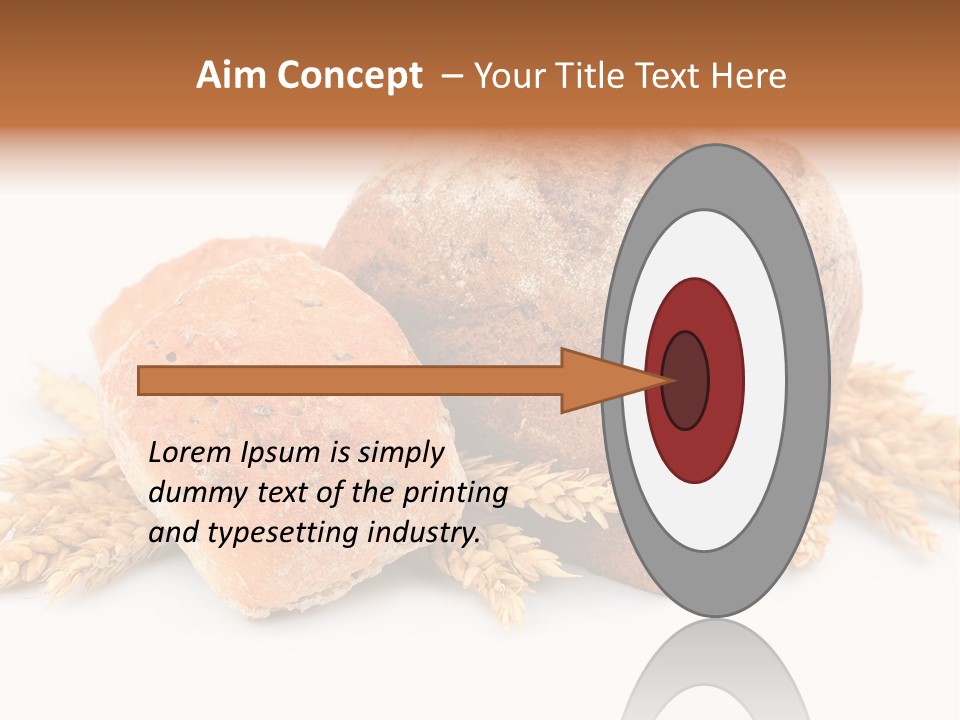 Aim Concept – Your Title Text Here

Lorem Ipsum is simply dummy text of the printing and typesetting industry.